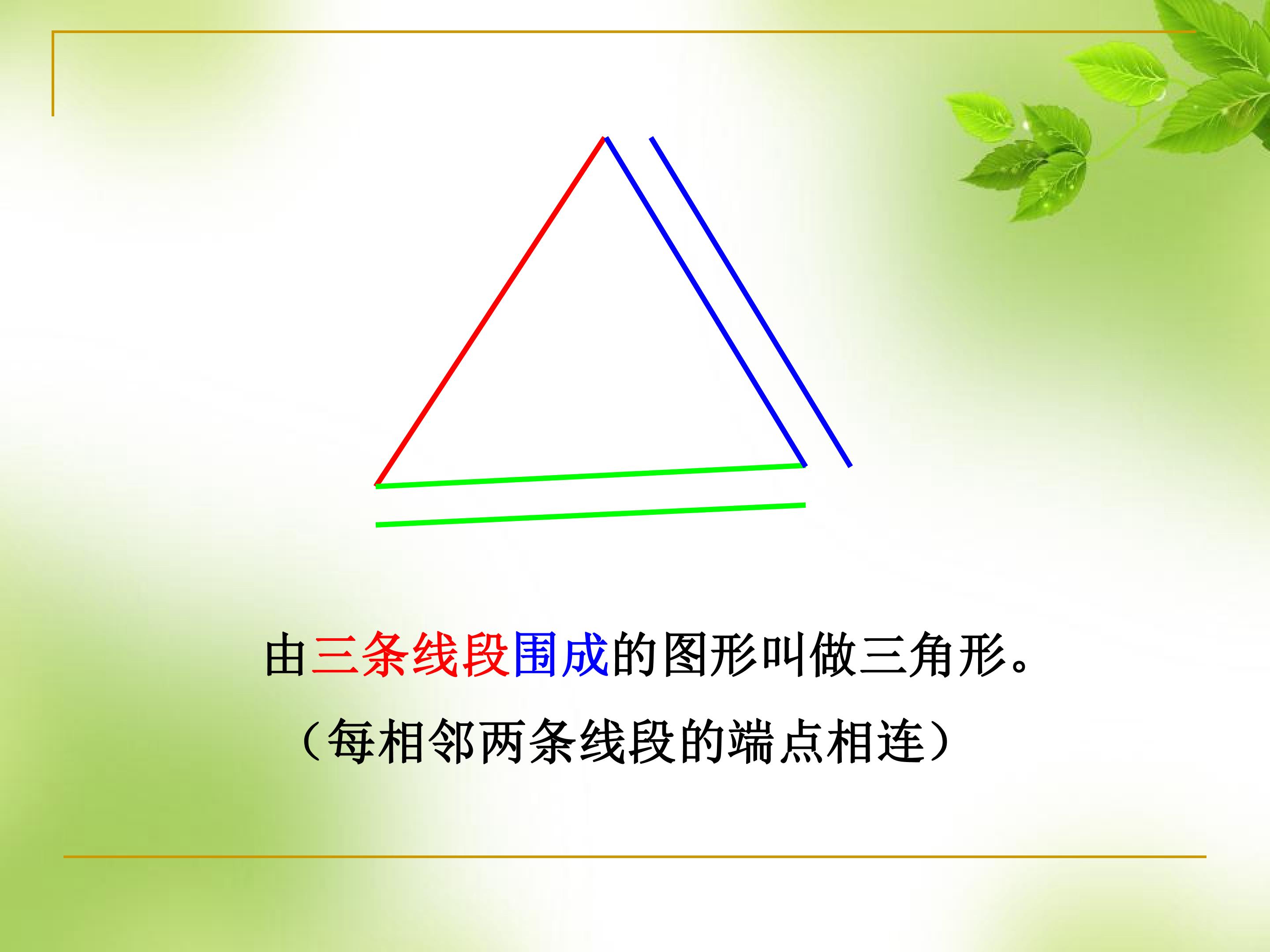 由三条线段围成的图形叫做三角形。

（每相邻两条线段的端点相连）